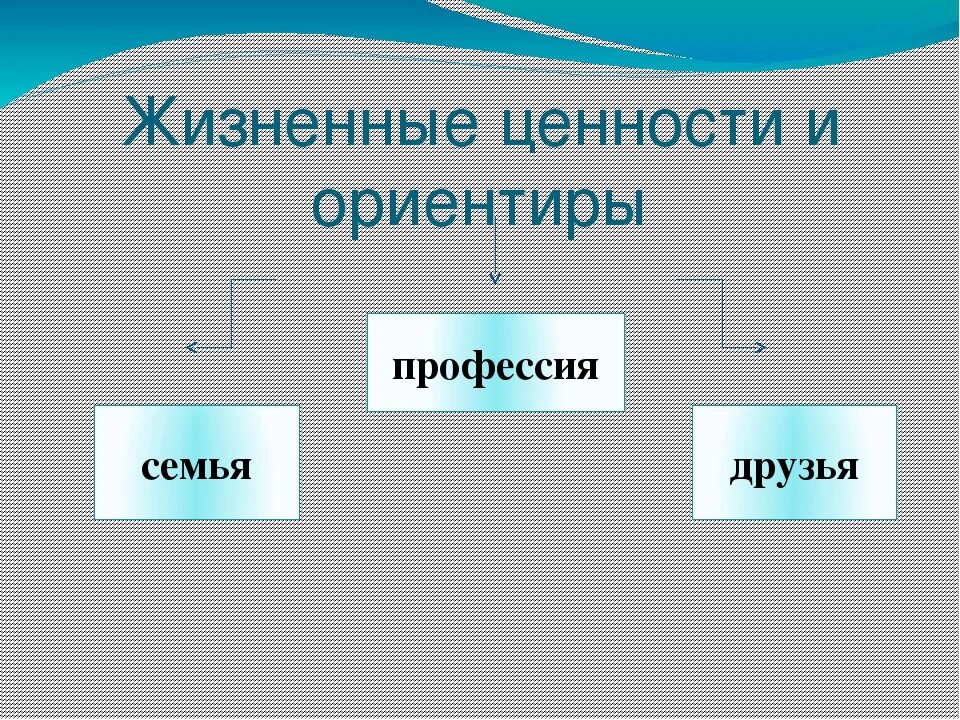 Жизненные ценности и ориентиры

профессия

семья

друзья